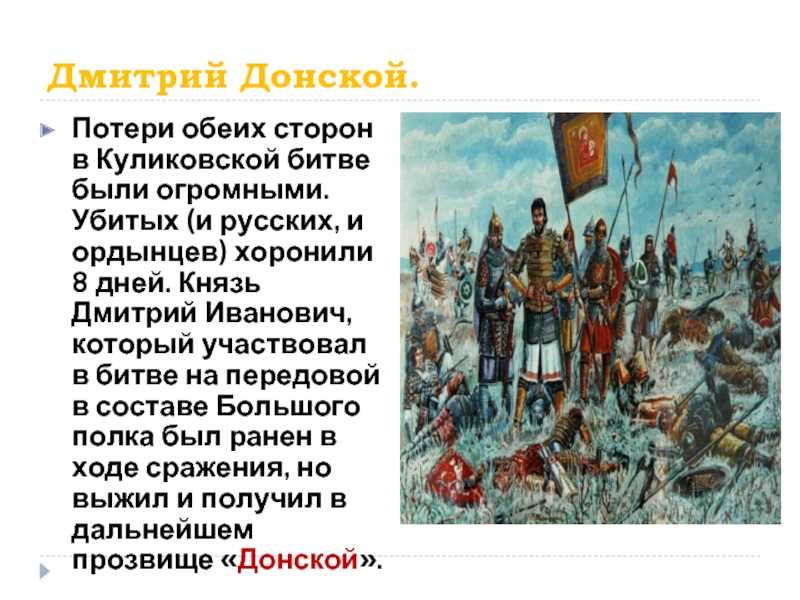 Дмитрий Донской.

Потери обеих сторон в Куликовской битве были огромными. Убитых (и русских, и ордынцев) хоронили 8 дней. Князь Дмитрий Иванович, который участвовал в битве на передовой в составе Большого полка был ранен в ходе сражения, но выжил и получил в дальнейшем прозвище «Донской».